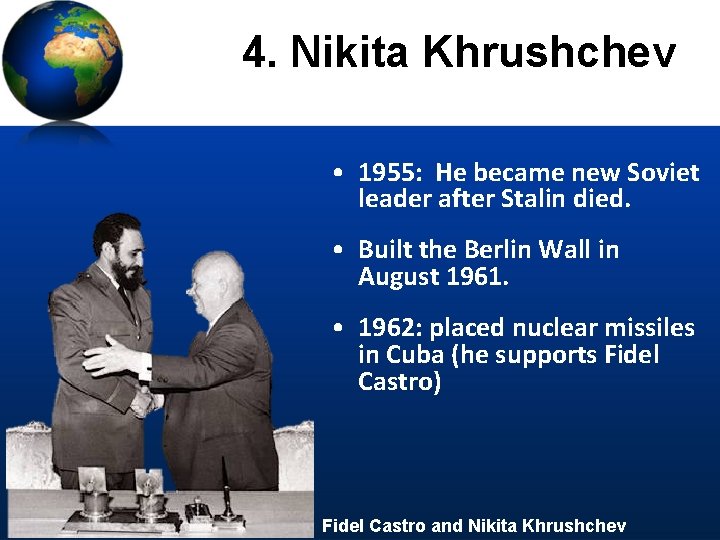 4. Nikita Khrushchev

• 1955: He became new Soviet leader after Stalin died.

• Built the Berlin Wall in August 1961.

• 1962: placed nuclear missiles in Cuba (he supports Fidel Castro)

Fidel Castro and Nikita Khrushchev